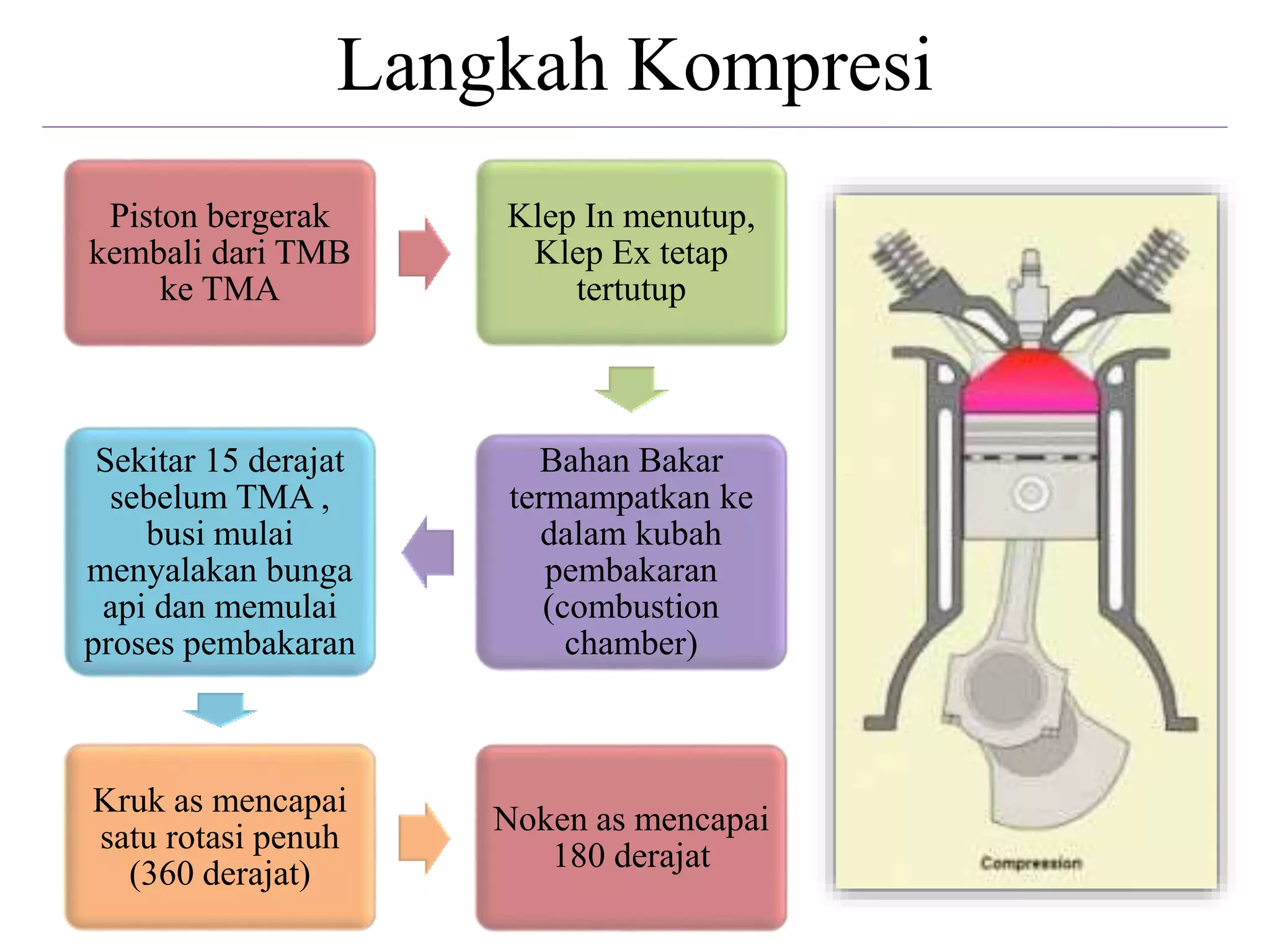 Langkah Kompresi

Piston bergerak kembali dari TMB ke TMA

Klep In menutup, Klep Ex tetap tertutup

Bahan Bakar termampatkan ke dalam kubah pembakaran (combustion chamber)

Sekitar 15 derajat sebelum TMA , busi mulai menyalakan bunga api dan memulai proses pembakaran

Kruk as mencapai satu rotasi penuh (360 derajat)

Noken as mencapai 180 derajat

Compression